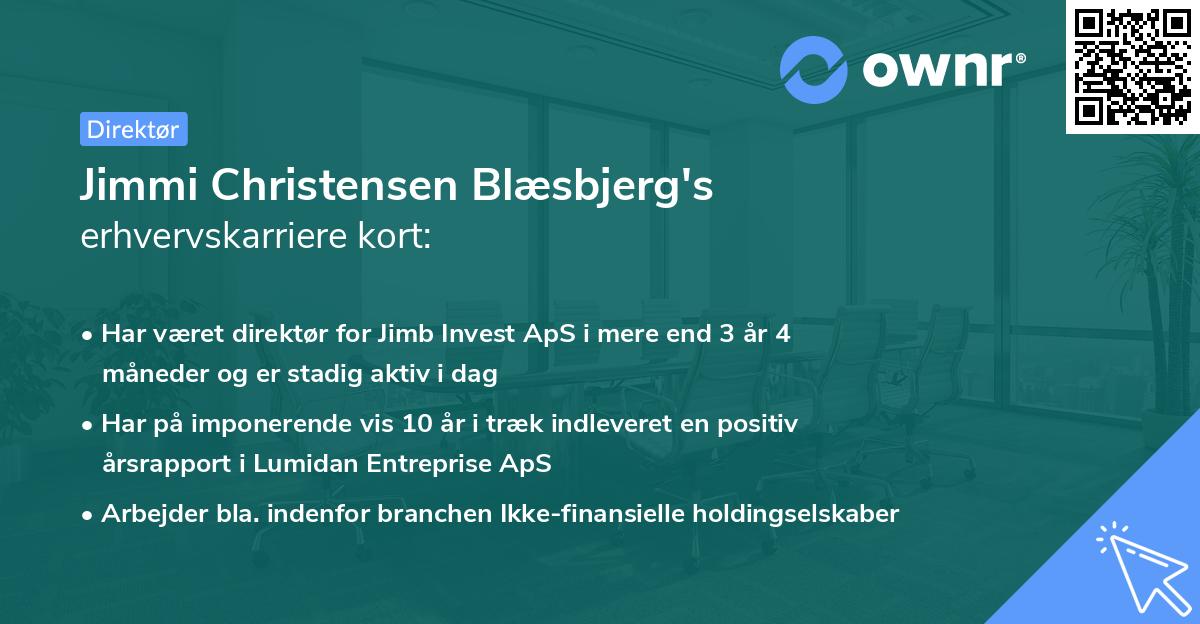 ownr®

Direktør

Jimmi Christensen Blæsbjerg's
erhvervskarriere kort:

• Har været direktør for Jimb Invest ApS i mere end 3 år 4 måneder og er stadig aktiv i dag

• Har på imponerende vis 10 år i træk indleveret en positiv årsrapport i Lumidan Entreprise ApS

• Arbejder bla. indenfor branchen Ikke-finansielle holdingselskaber